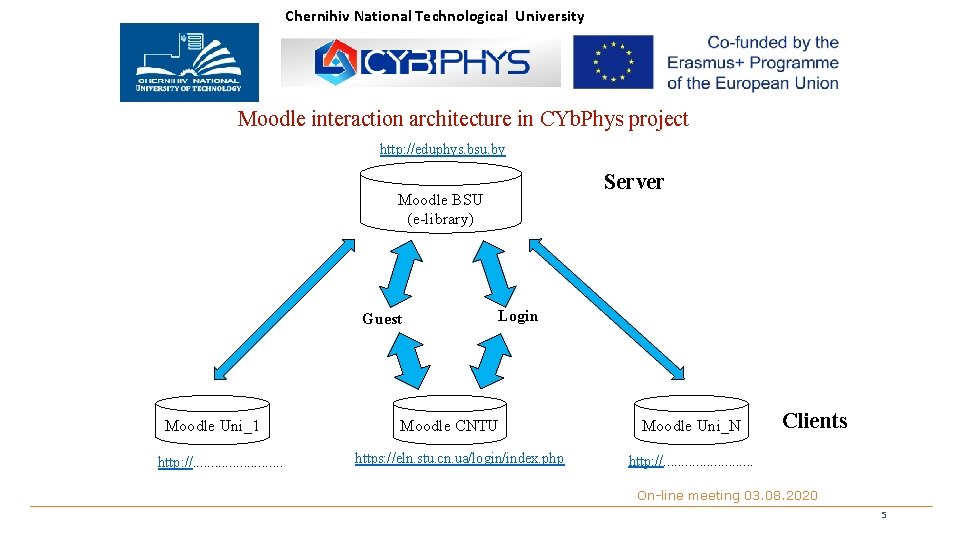 Chernihiv National Technological University

CHERNIHIV NATIONAL UNIVERSITY OF TECHNOLOGY

CYBPHYS

Co-funded by the Erasmus+ Programme of the European Union

Moodle interaction architecture in CYbPhys project

http://eduphys.bsu.by

Moodle BSU (e-library)

Server

Guest

Login

Moodle Uni_1

Moodle CNTU

Moodle Uni_N

Clients

http://........................

https://eln.stu.cn.ua/login/index.php

http://........................

On-line meeting 03.08.2020

5